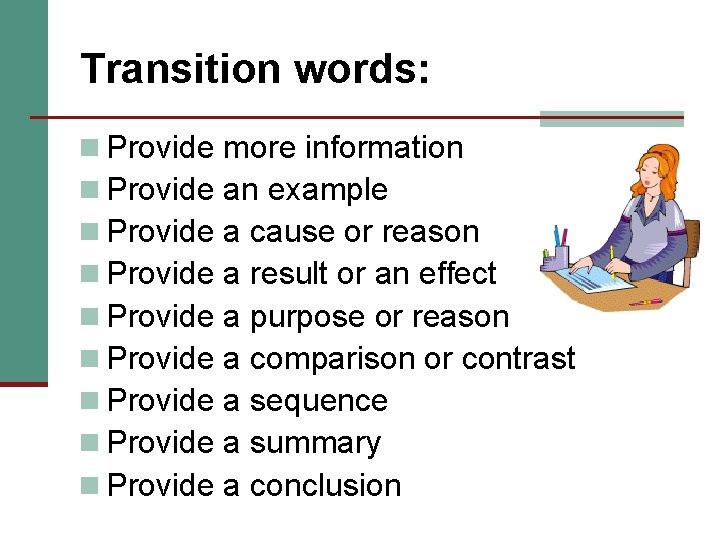 Transition words:

- Provide more information
- Provide an example
- Provide a cause or reason
- Provide a result or an effect
- Provide a purpose or reason
- Provide a comparison or contrast
- Provide a sequence
- Provide a summary
- Provide a conclusion